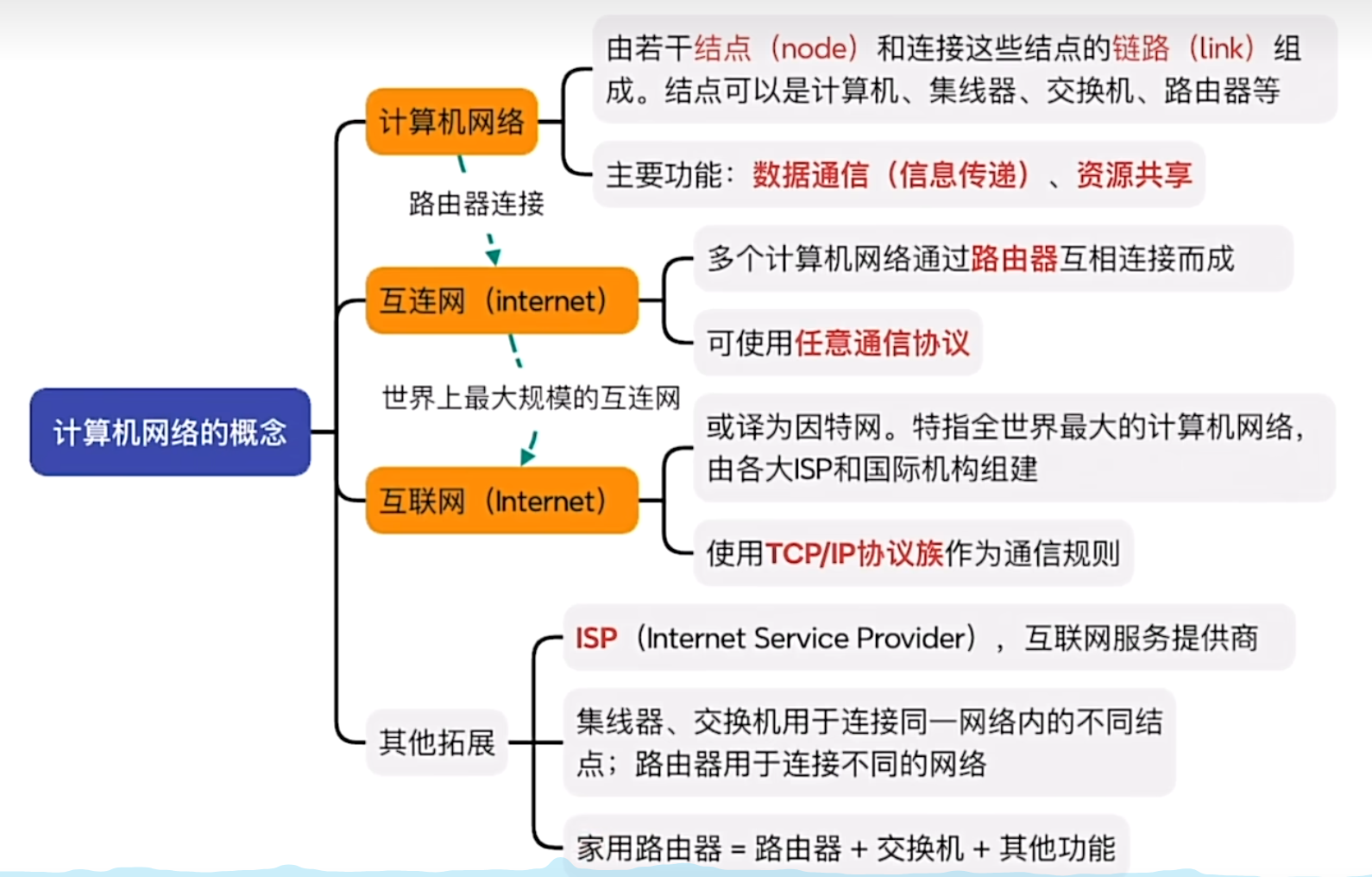 计算机网络的概念

计算机网络

由若干结点（node）和连接这些结点的链路（link）组成。结点可以是计算机、集线器、交换机、路由器等

主要功能：数据通信（信息传递）、资源共享

路由器连接

互连网（internet）

多个计算机网络通过路由器互相连接而成

可使用任意通信协议

世界上最大规模的互连网

互联网（Internet）

或译为因特网。特指全世界最大的计算机网络，由各大ISP和国际机构组建

使用TCP/IP协议族作为通信规则

其他拓展

ISP（Internet Service Provider），互联网服务提供商

集线器、交换机用于连接同一网络内的不同结点；路由器用于连接不同的网络

家用路由器 = 路由器 + 交换机 + 其他功能